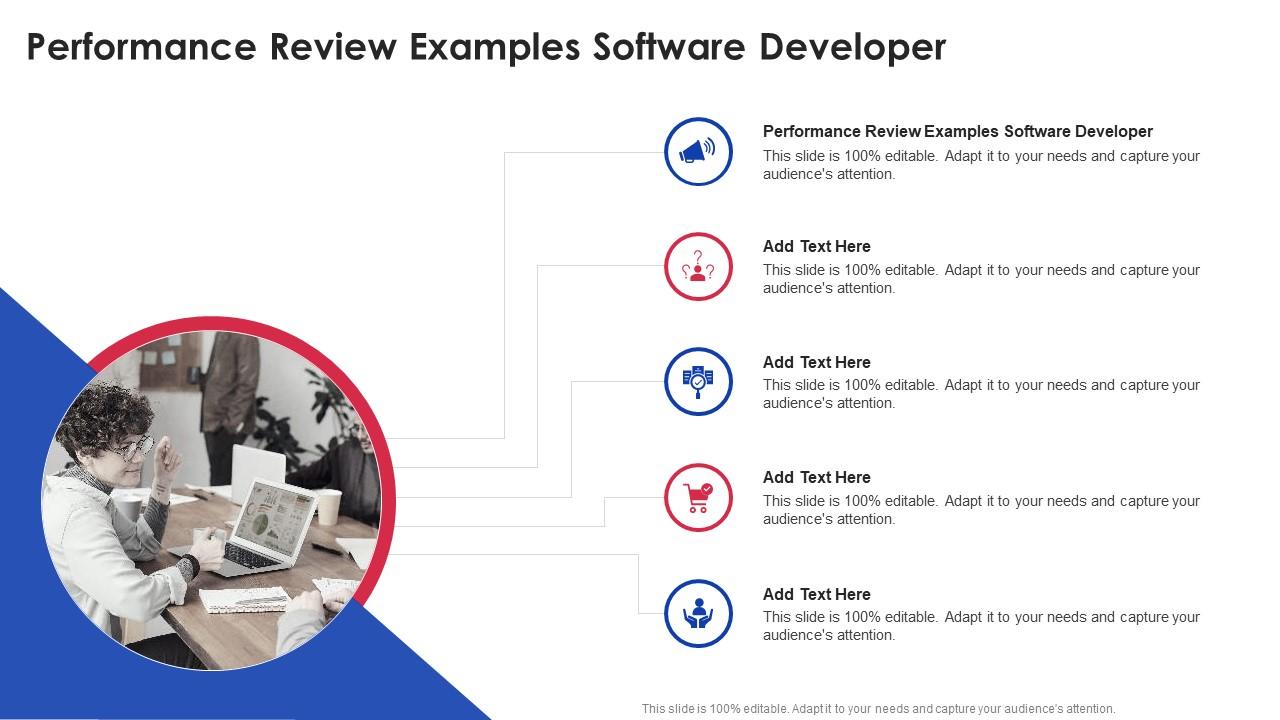 Performance Review Examples Software Developer

Performance Review Examples Software Developer
This slide is 100% editable. Adapt it to your needs and capture your audience's attention.

Add Text Here
This slide is 100% editable. Adapt it to your needs and capture your audience's attention.

Add Text Here
This slide is 100% editable. Adapt it to your needs and capture your audience's attention.

Add Text Here
This slide is 100% editable. Adapt it to your needs and capture your audience's attention.

Add Text Here
This slide is 100% editable. Adapt it to your needs and capture your audience's attention.

This slide is 100% editable. Adapt it to your needs and capture your audience's attention.